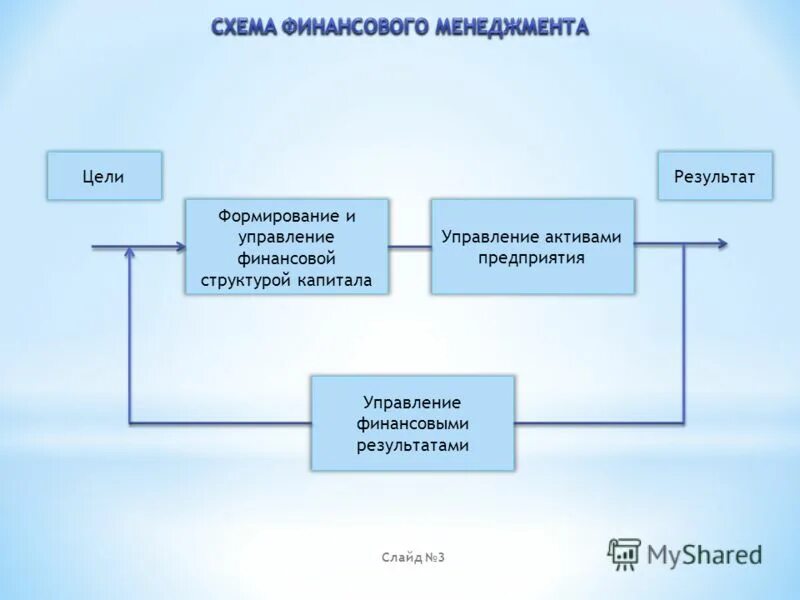 СХЕМА ФИНАНСОВОГО МЕНЕДЖМЕНТА

Цели

Результат

Формирование и управление финансовой структурой капитала

Управление активами предприятия

Управление финансовыми результатами

Слайд №3

MyShared